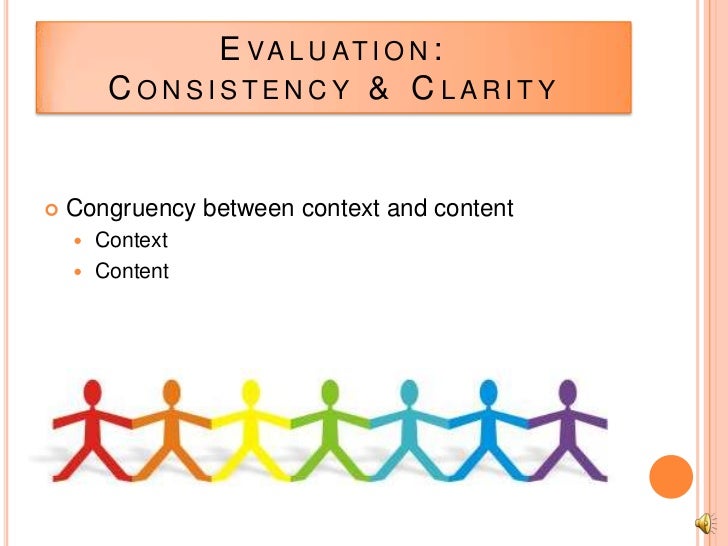 EVALUATION:
CONSISTENCY & CLARITY

Congruency between context and content
Context
Content